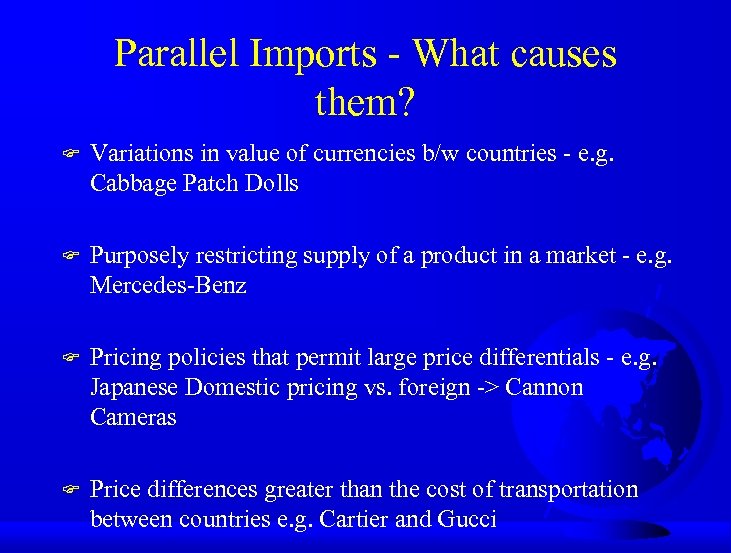 Parallel Imports - What causes them?

Variations in value of currencies b/w countries - e.g. Cabbage Patch Dolls

Purposely restricting supply of a product in a market - e.g. Mercedes-Benz

Pricing policies that permit large price differentials - e.g. Japanese Domestic pricing vs. foreign -> Cannon Cameras

Price differences greater than the cost of transportation between countries e.g. Cartier and Gucci